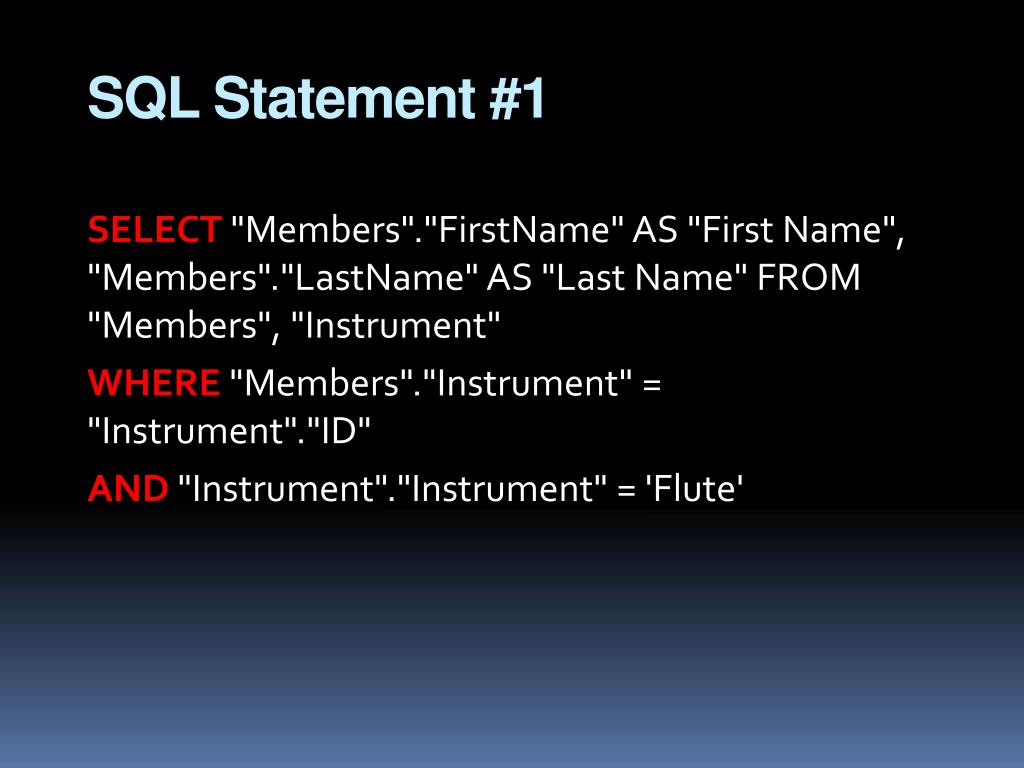 SQL Statement #1

SELECT "Members"."FirstName" AS "First Name", "Members"."LastName" AS "Last Name" FROM "Members", "Instrument"

WHERE "Members"."Instrument" = "Instrument"."ID"

AND "Instrument"."Instrument" = 'Flute'